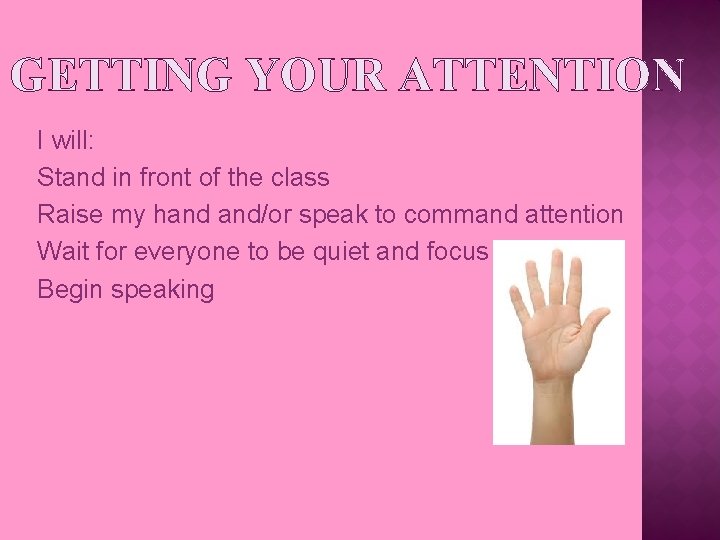 GETTING YOUR ATTENTION

I will:
Stand in front of the class
Raise my hand and/or speak to command attention
Wait for everyone to be quiet and focus
Begin speaking